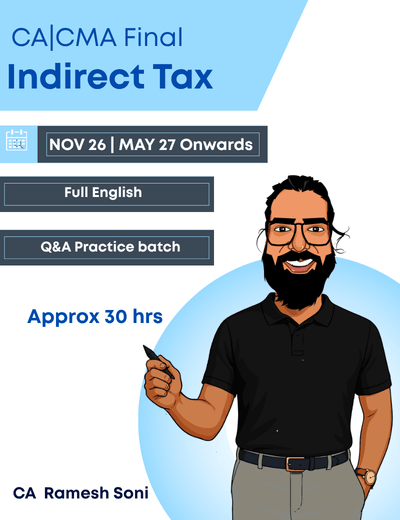 CA|CMA Final
Indirect Tax

NOV 26 | MAY 27 Onwards

Full English

Q&A Practice batch

Approx 30 hrs

CA Ramesh Soni